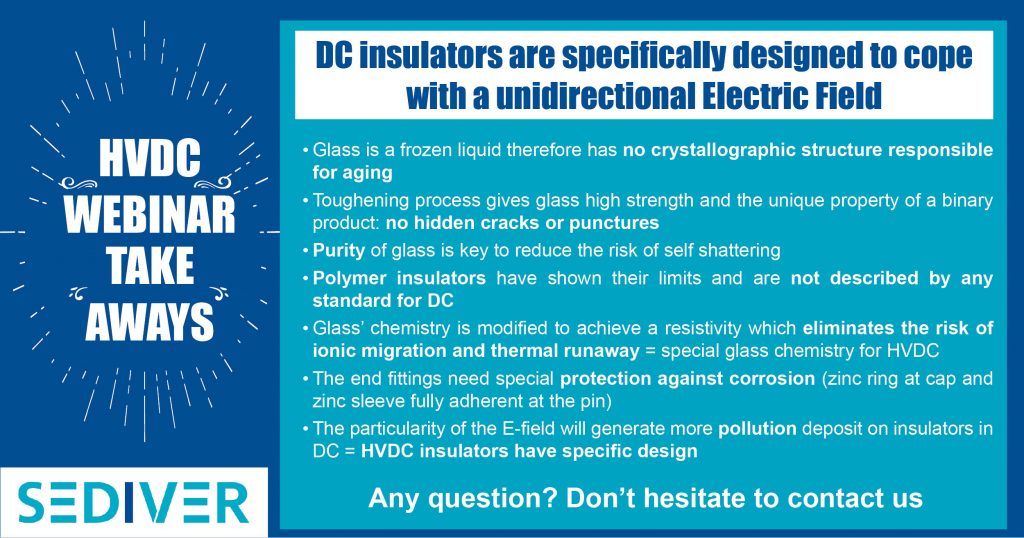 HVDC WEBINAR TAKE AWAYS

SEDIVER

DC insulators are specifically designed to cope with a unidirectional Electric Field

• Glass is a frozen liquid therefore has no crystallographic structure responsible for aging

• Toughening process gives glass high strength and the unique property of a binary product: no hidden cracks or punctures

• Purity of glass is key to reduce the risk of self shattering

• Polymer insulators have shown their limits and are not described by any standard for DC

• Glass' chemistry is modified to achieve a resistivity which eliminates the risk of ionic migration and thermal runaway = special glass chemistry for HVDC

• The end fittings need special protection against corrosion (zinc ring at cap and zinc sleeve fully adherent at the pin)

• The particularity of the E-field will generate more pollution deposit on insulators in DC = HVDC insulators have specific design

Any question? Don't hesitate to contact us